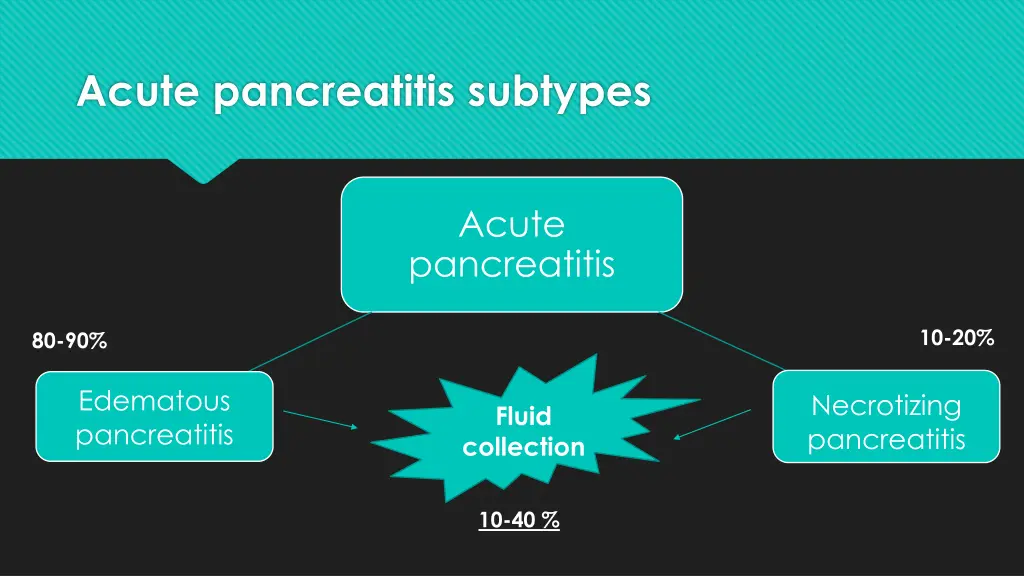 Acute pancreatitis subtypes

Acute pancreatitis

80-90%

10-20%

Edematous pancreatitis

Fluid collection

Necrotizing pancreatitis

10-40 %